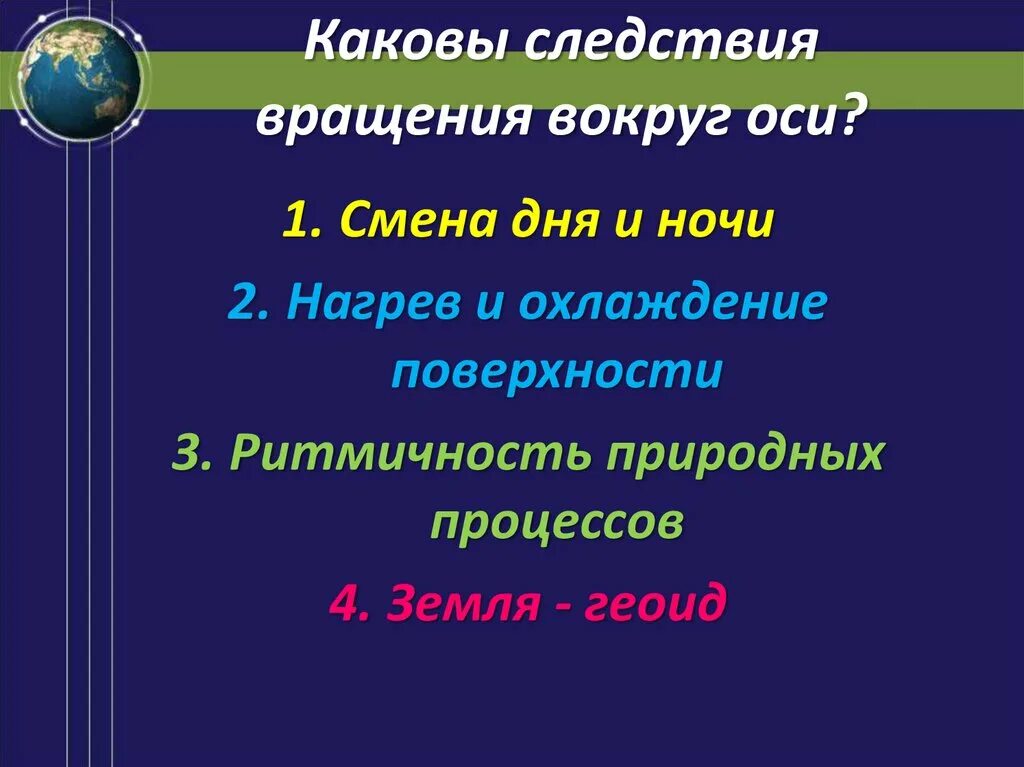 Каковы следствия вращения вокруг оси?

1. Смена дня и ночи

2. Нагрев и охлаждение поверхности

3. Ритмичность природных процессов

4. Земля - геоид